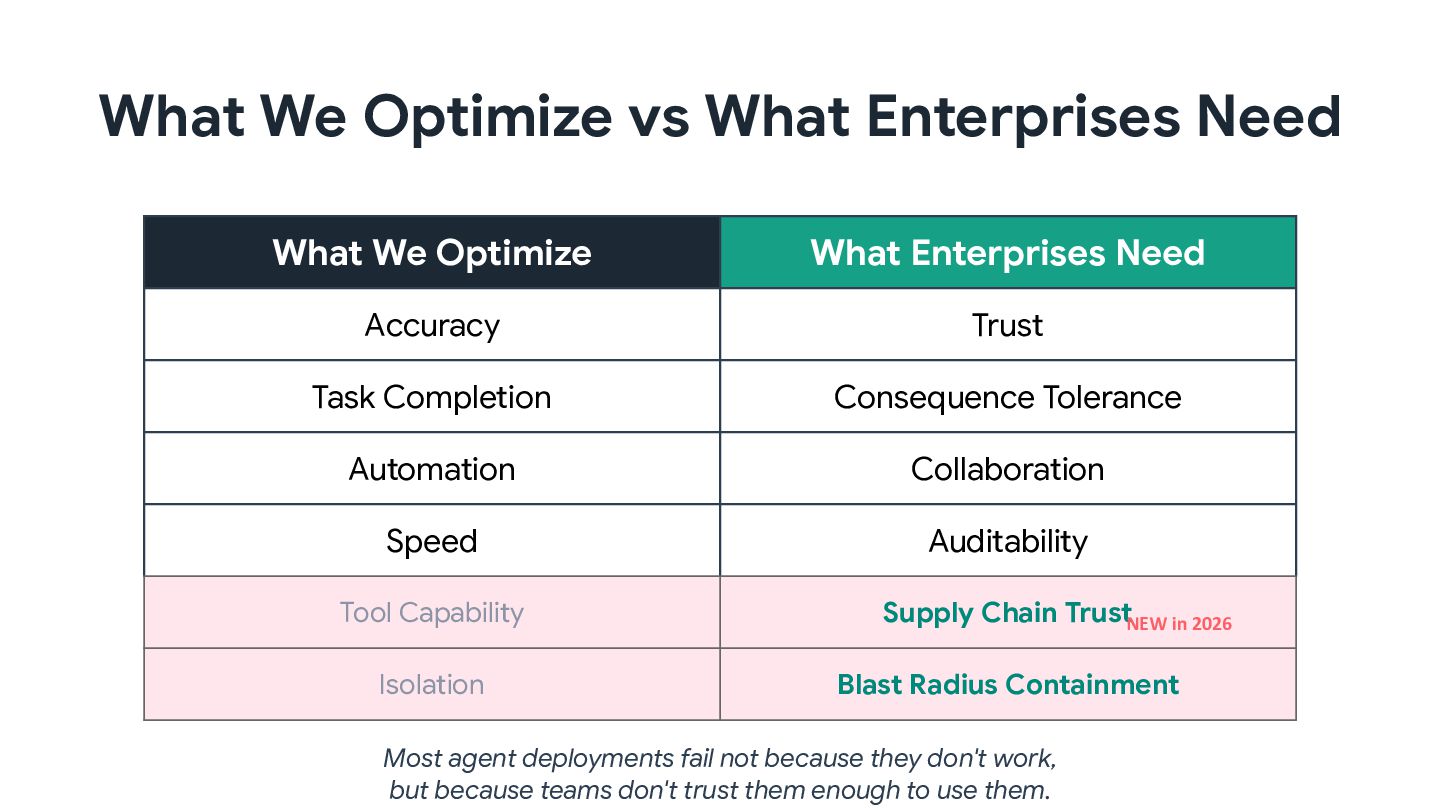 What We Optimize vs What Enterprises Need

| What We Optimize | What Enterprises Need |
|---|---|
| Accuracy | Trust |
| Task Completion | Consequence Tolerance |
| Automation | Collaboration |
| Speed | Auditability |
| Tool Capability | Supply Chain Trust NEW in 2026 |
| Isolation | Blast Radius Containment |

Most agent deployments fail not because they don't work, but because teams don't trust them enough to use them.